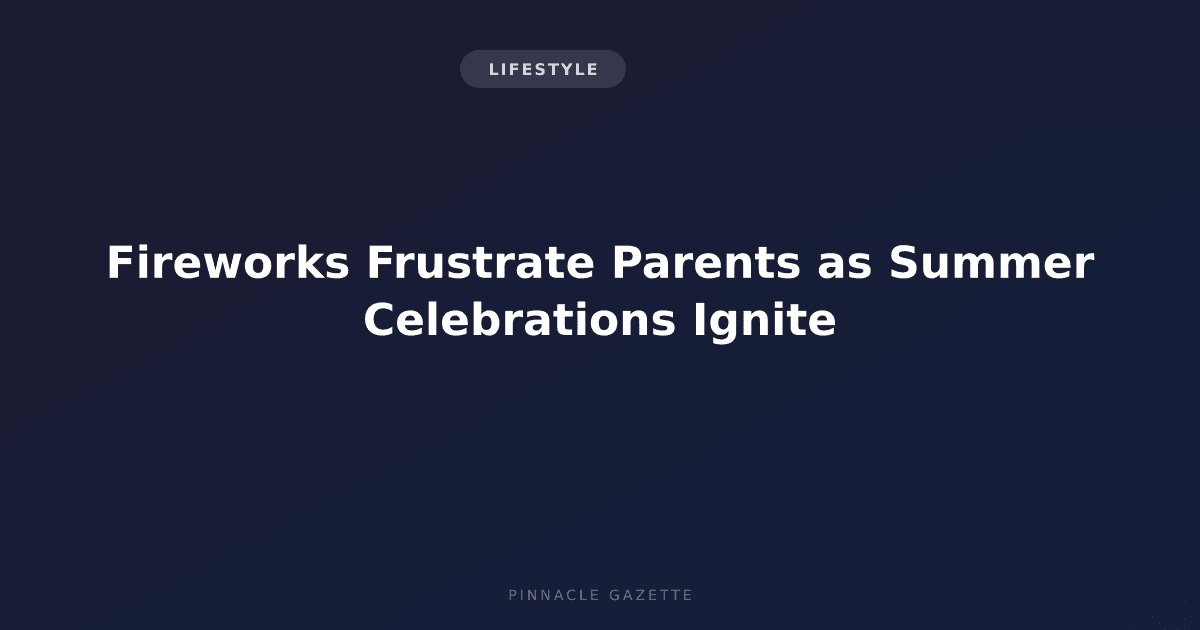 LIFESTYLE

Fireworks Frustrate Parents as Summer Celebrations Ignite

PINNACLE GAZETTE